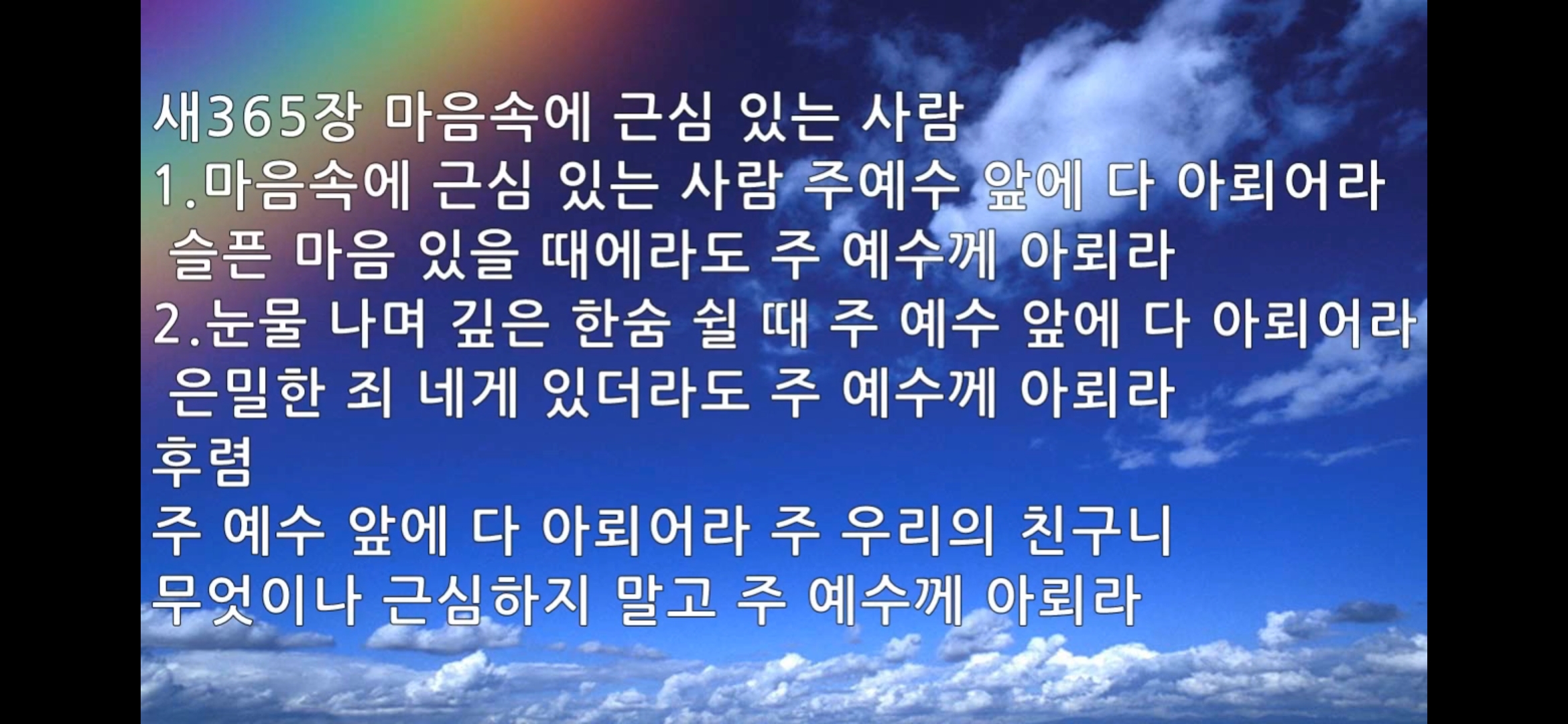 새365장 마음속에 근심 있는 사람
1.마음속에 근심 있는 사람 주예수 앞에 다 아뢰어라
슬픈 마음 있을 때에라도 주 예수께 아뢰라
2.눈물 나며 깊은 한숨 쉴 때 주 예수 앞에 다 아뢰어라
은밀한 죄 네게 있더라도 주 예수께 아뢰라
후렴
주 예수 앞에 다 아뢰어라 주 우리의 친구니
무엇이나 근심하지 말고 주 예수께 아뢰라